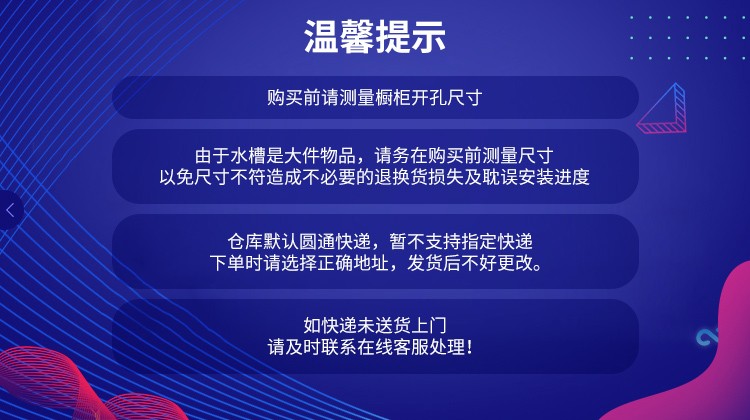 温馨提示

购买前请测量橱柜开孔尺寸

由于水槽是大件物品，请务在购买前测量尺寸
以免尺寸不符造成不必要的退换货损失及耽误安装进度

仓库默认圆通快递，暂不支持指定快递
下单时请选择正确地址，发货后不好更改。

如快递未送货上门
请及时联系在线客服处理！